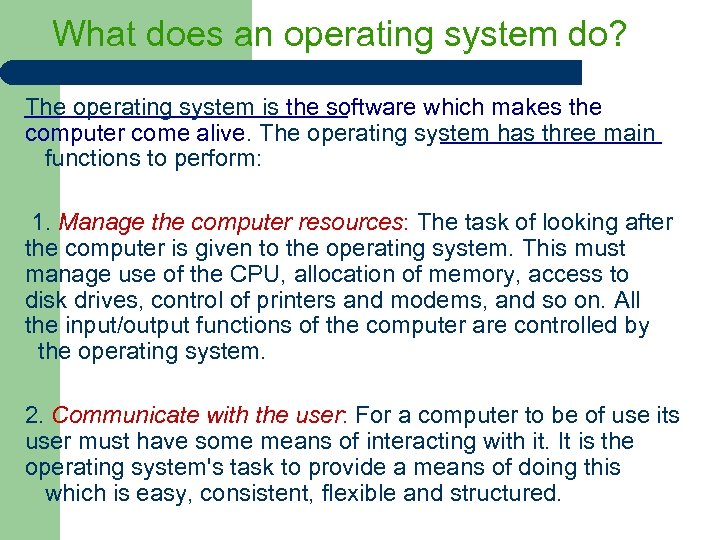 What does an operating system do?

The operating system is the software which makes the computer come alive. The operating system has three main functions to perform:

1. Manage the computer resources: The task of looking after the computer is given to the operating system. This must manage use of the CPU, allocation of memory, access to disk drives, control of printers and modems, and so on. All the input/output functions of the computer are controlled by the operating system.

2. Communicate with the user: For a computer to be of use its user must have some means of interacting with it. It is the operating system's task to provide a means of doing this which is easy, consistent, flexible and structured.